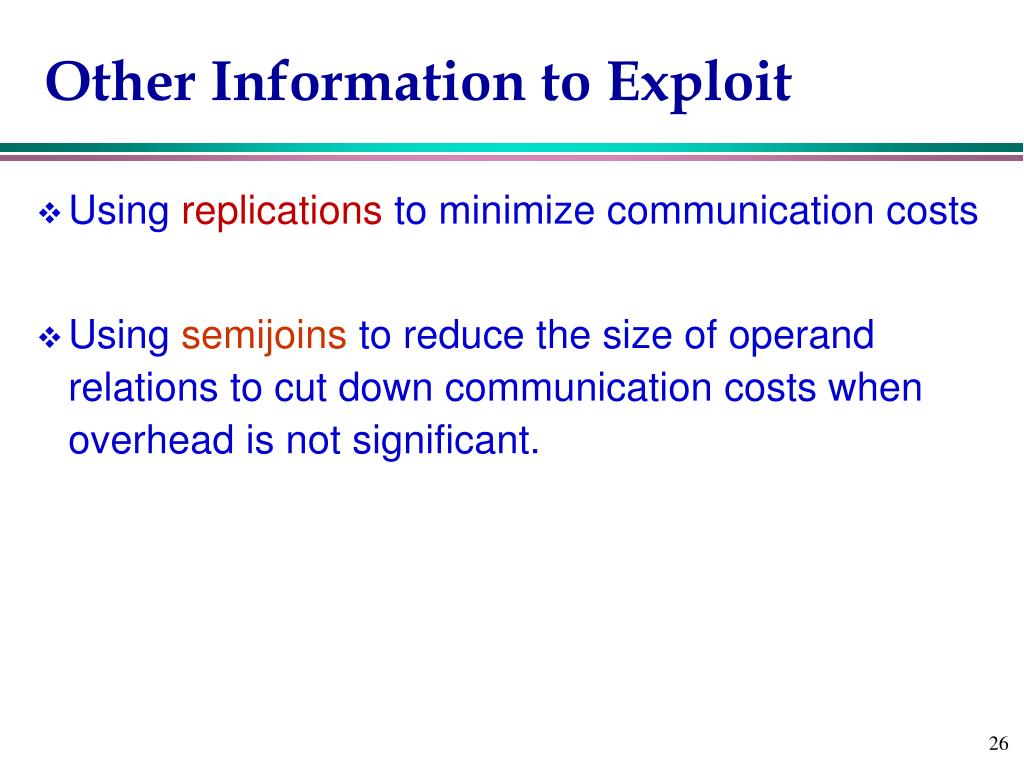 Other Information to Exploit

❖ Using replications to minimize communication costs

❖ Using semijoins to reduce the size of operand relations to cut down communication costs when overhead is not significant.

26